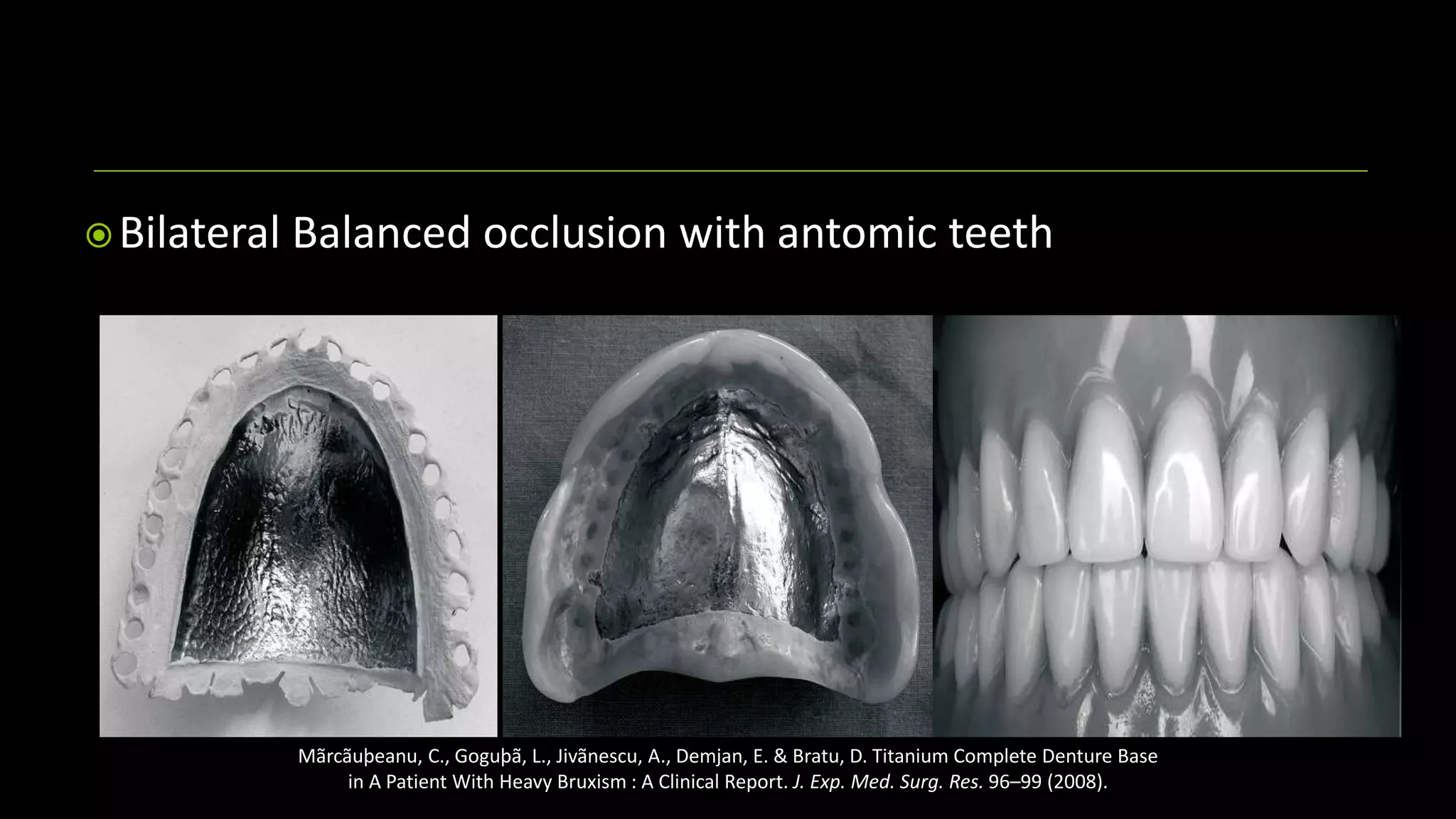 Bilateral Balanced occlusion with antomic teeth

Mãrcãuþeanu, C., Goguþã, L., Jivãnescu, A., Demjan, E. & Bratu, D. Titanium Complete Denture Base in A Patient With Heavy Bruxism : A Clinical Report. J. Exp. Med. Surg. Res. 96–99 (2008).